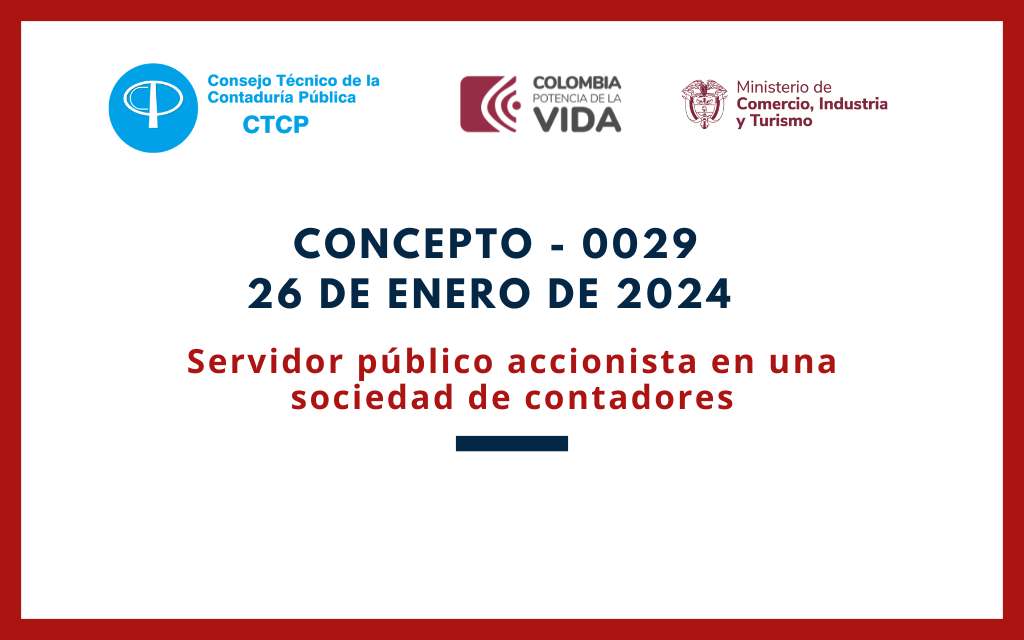 Consejo Técnico de la Contaduría Pública
CTCP

COLOMBIA
POTENCIA DE LA
VIDA

Ministerio de
Comercio, Industria
y Turismo

CONCEPTO - 0029
26 DE ENERO DE 2024

Servidor público accionista en una sociedad de contadores